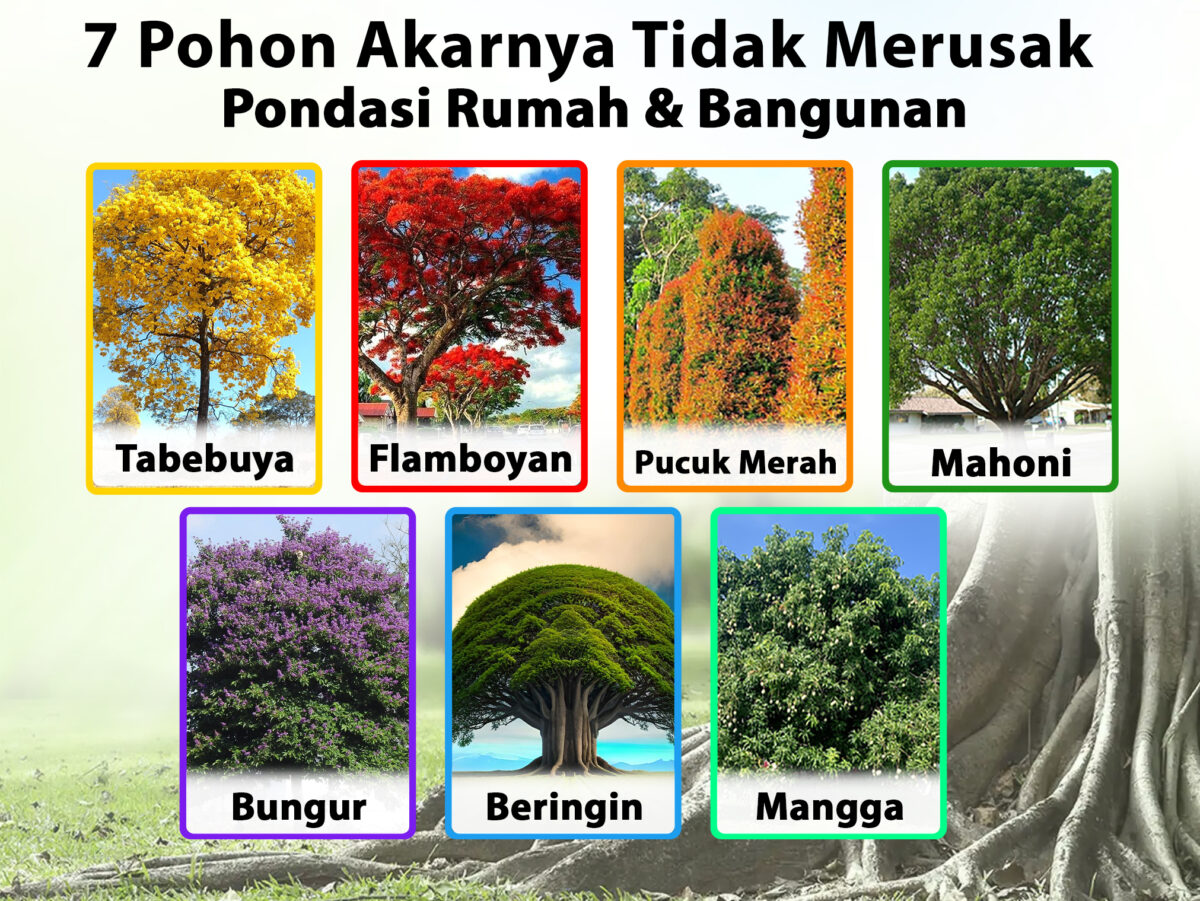 7 Pohon Akarnya Tidak Merusak
Pondasi Rumah & Bangunan

Tabebuya

Flamboyan

Pucuk Merah

Mahoni

Bungur

Beringin

Mangga